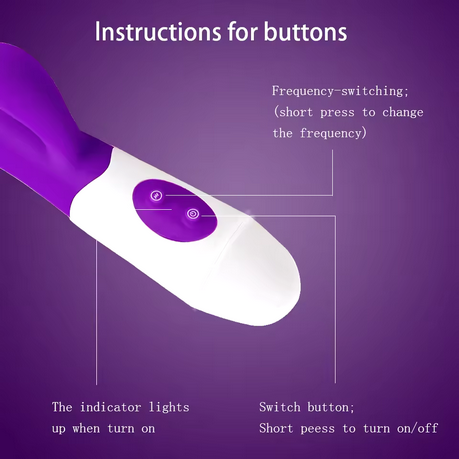 Instructions for buttons

Frequency-switching; (short press to change the frequency)

The indicator lights up when turn on

Switch button; Short peess to turn on/off